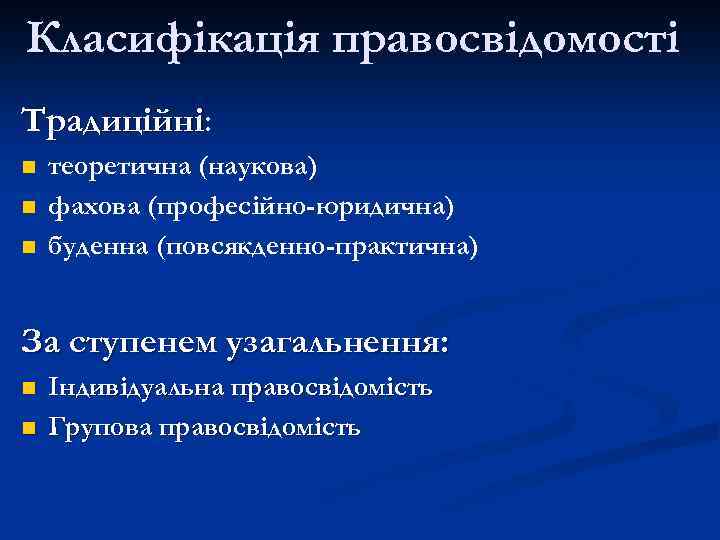 Класифікація правосвідомості

Традиційні:

- теоретична (наукова)
- фахова (професійно-юридична)
- буденна (повсякденно-практична)

За ступенем узагальнення:

- Індивідуальна правосвідомість
- Групова правосвідомість